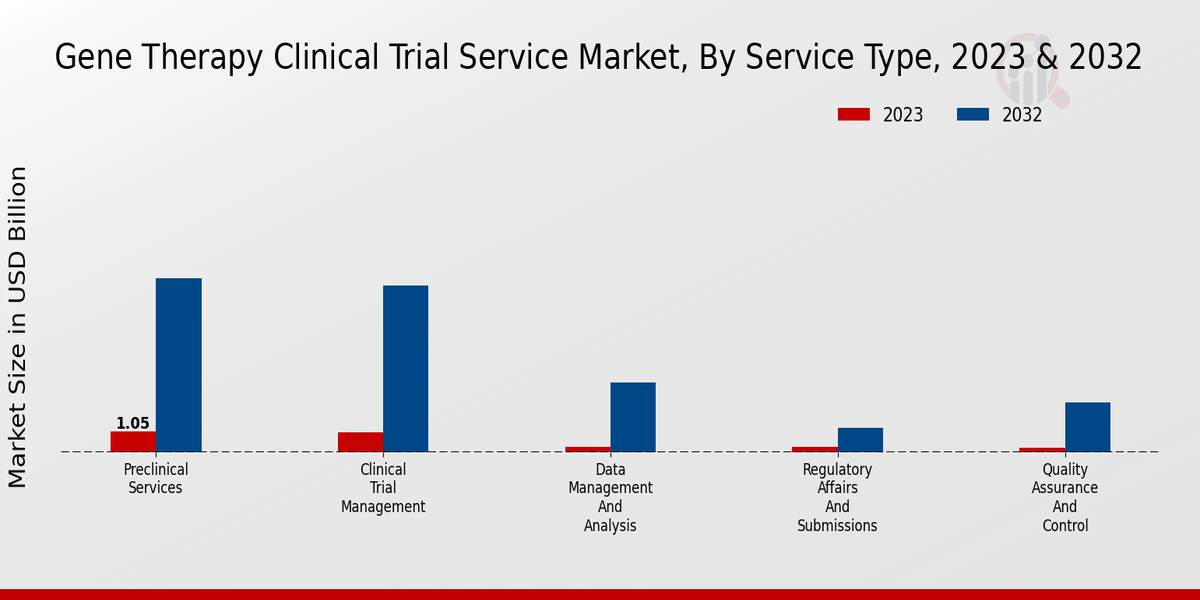 Gene Therapy Clinical Trial Service Market, By Service Type, 2023 & 2032

2023
2032

Market Size in USD Billion

1.05

Preclinical Services

Clinical Trial Management

Data Management And Analysis

Regulatory Affairs And Submissions

Quality Assurance And Control